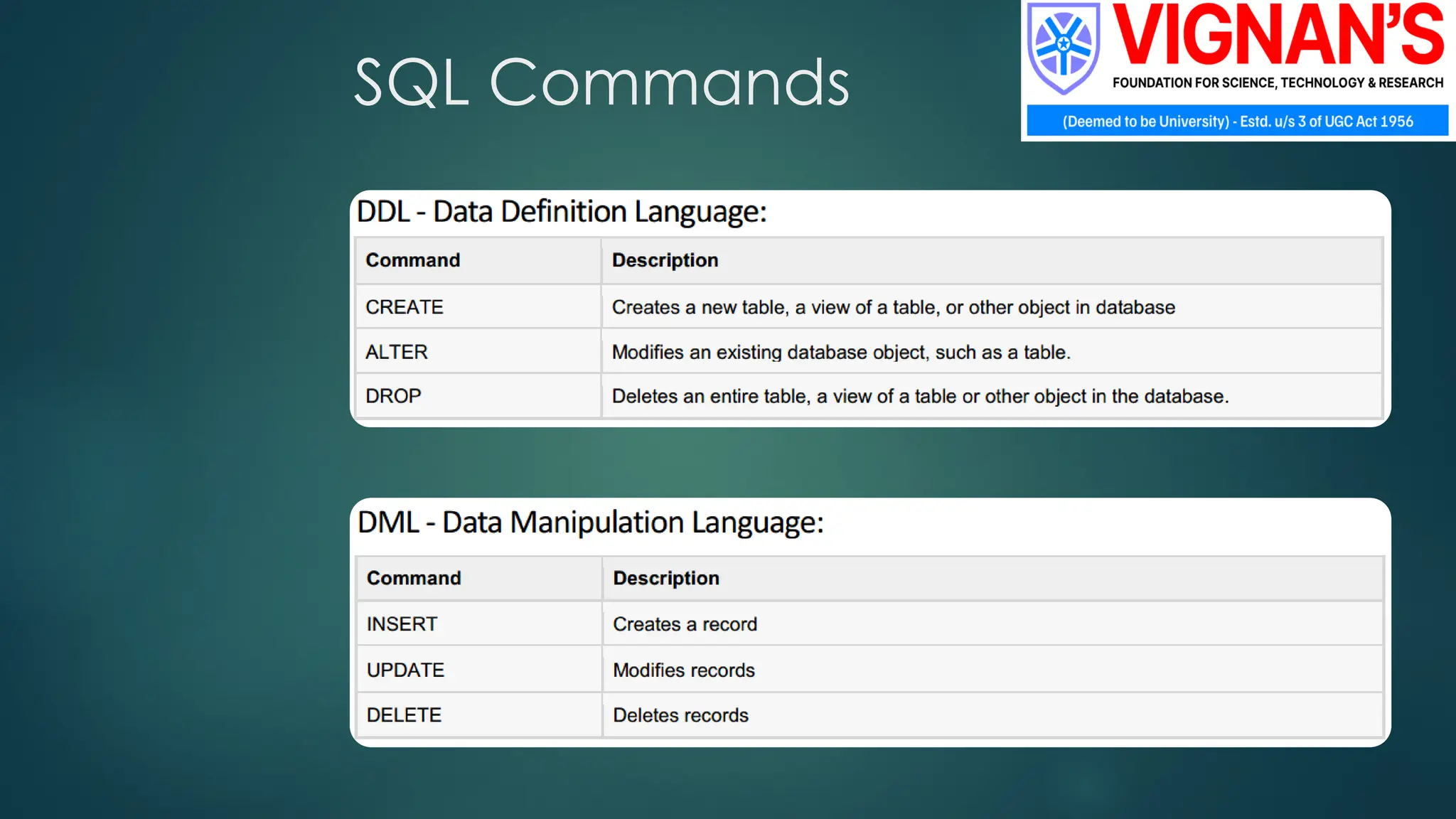 SQL Commands

VIGNAN'S
FOUNDATION FOR SCIENCE, TECHNOLOGY & RESEARCH
(Deemed to be University) - Estd. u/s 3 of UGC Act 1956

DDL - Data Definition Language:

| Command | Description |
|---|---|
| CREATE | Creates a new table, a view of a table, or other object in database |
| ALTER | Modifies an existing database object, such as a table. |
| DROP | Deletes an entire table, a view of a table or other object in the database. |

DML - Data Manipulation Language:

| Command | Description |
|---|---|
| INSERT | Creates a record |
| UPDATE | Modifies records |
| DELETE | Deletes records |